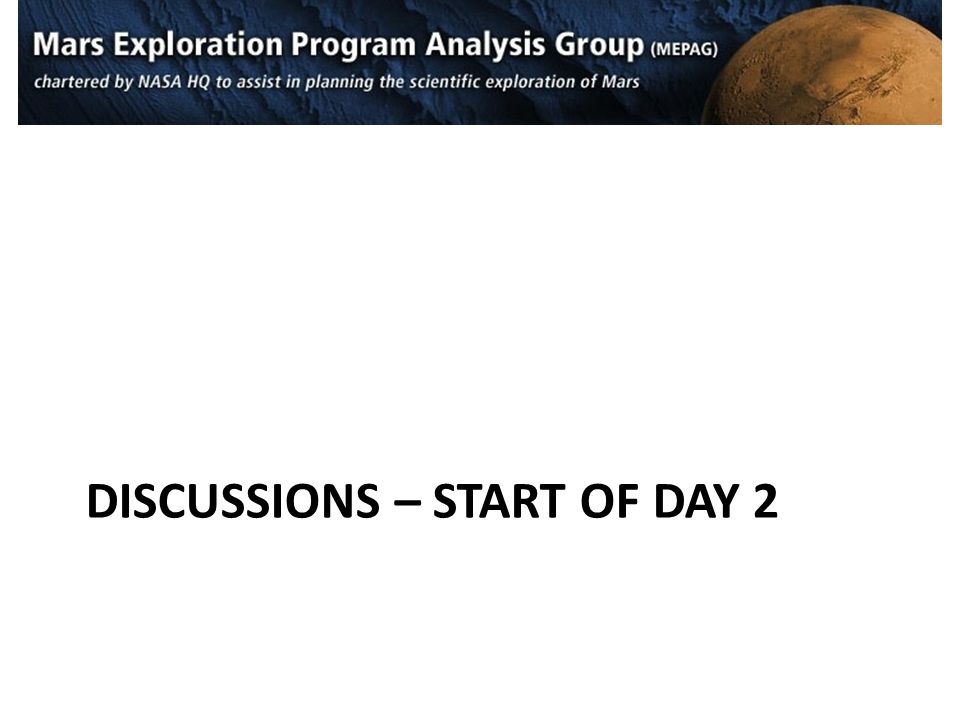 Mars Exploration Program Analysis Group (MEPAG)
chartered by NASA HQ to assist in planning the scientific exploration of Mars

DISCUSSIONS – START OF DAY 2